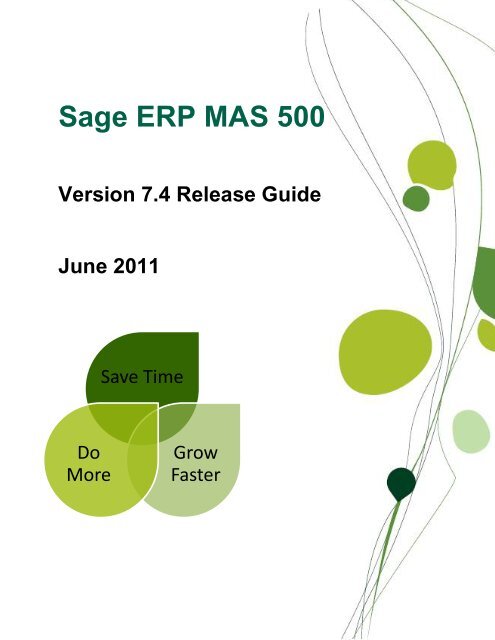 Sage ERP MAS 500

Version 7.4 Release Guide

June 2011

Save Time

Do More

Grow Faster